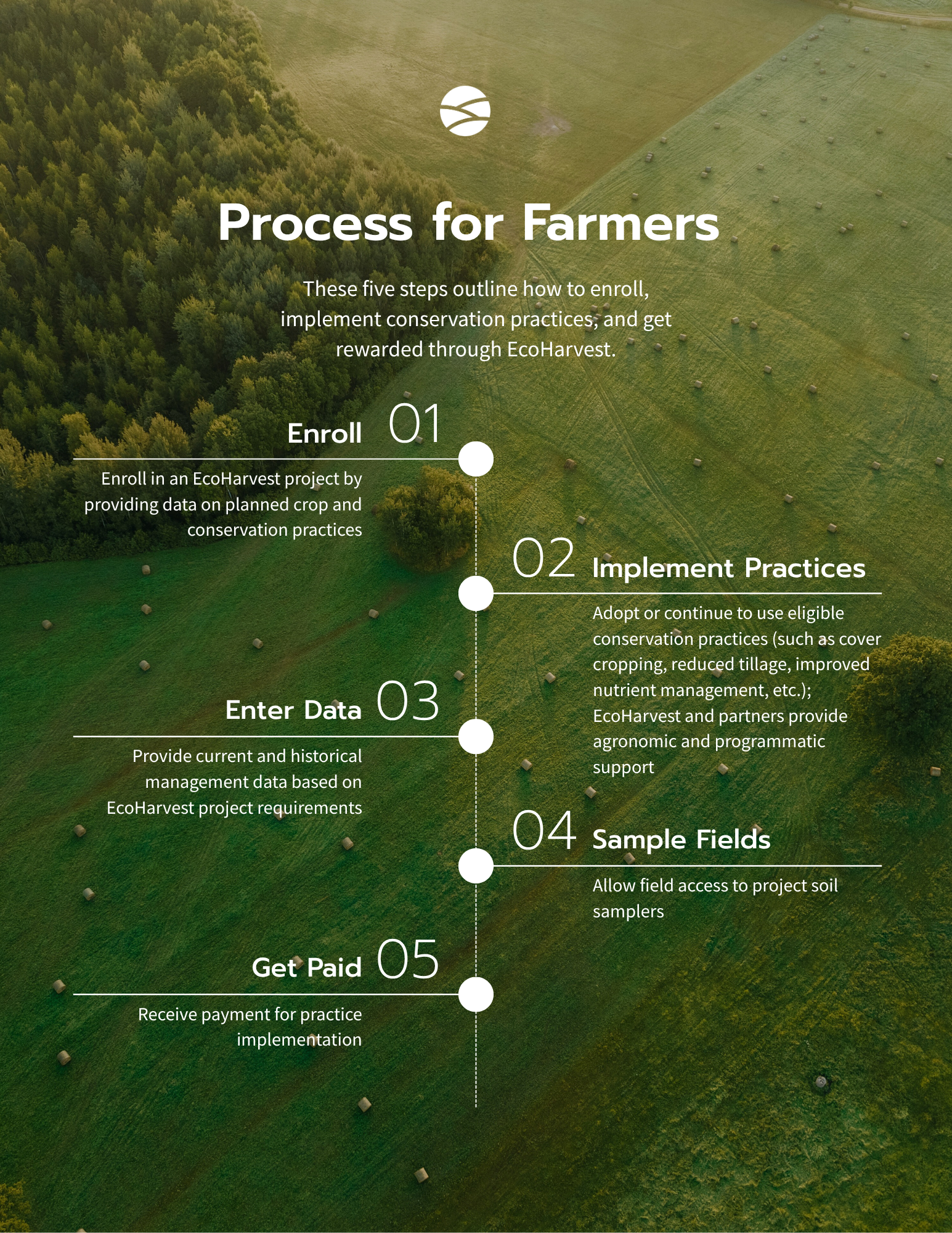 Process for Farmers

These five steps outline how to enroll, implement conservation practices, and get rewarded through EcoHarvest.

Enroll 01

Enroll in an EcoHarvest project by providing data on planned crop and conservation practices

02 Implement Practices

Adopt or continue to use eligible conservation practices (such as cover cropping, reduced tillage, improved nutrient management, etc.); EcoHarvest and partners provide agronomic and programmatic support

Enter Data 03

Provide current and historical management data based on EcoHarvest project requirements

04 Sample Fields

Allow field access to project soil samplers

Get Paid 05

Receive payment for practice implementation